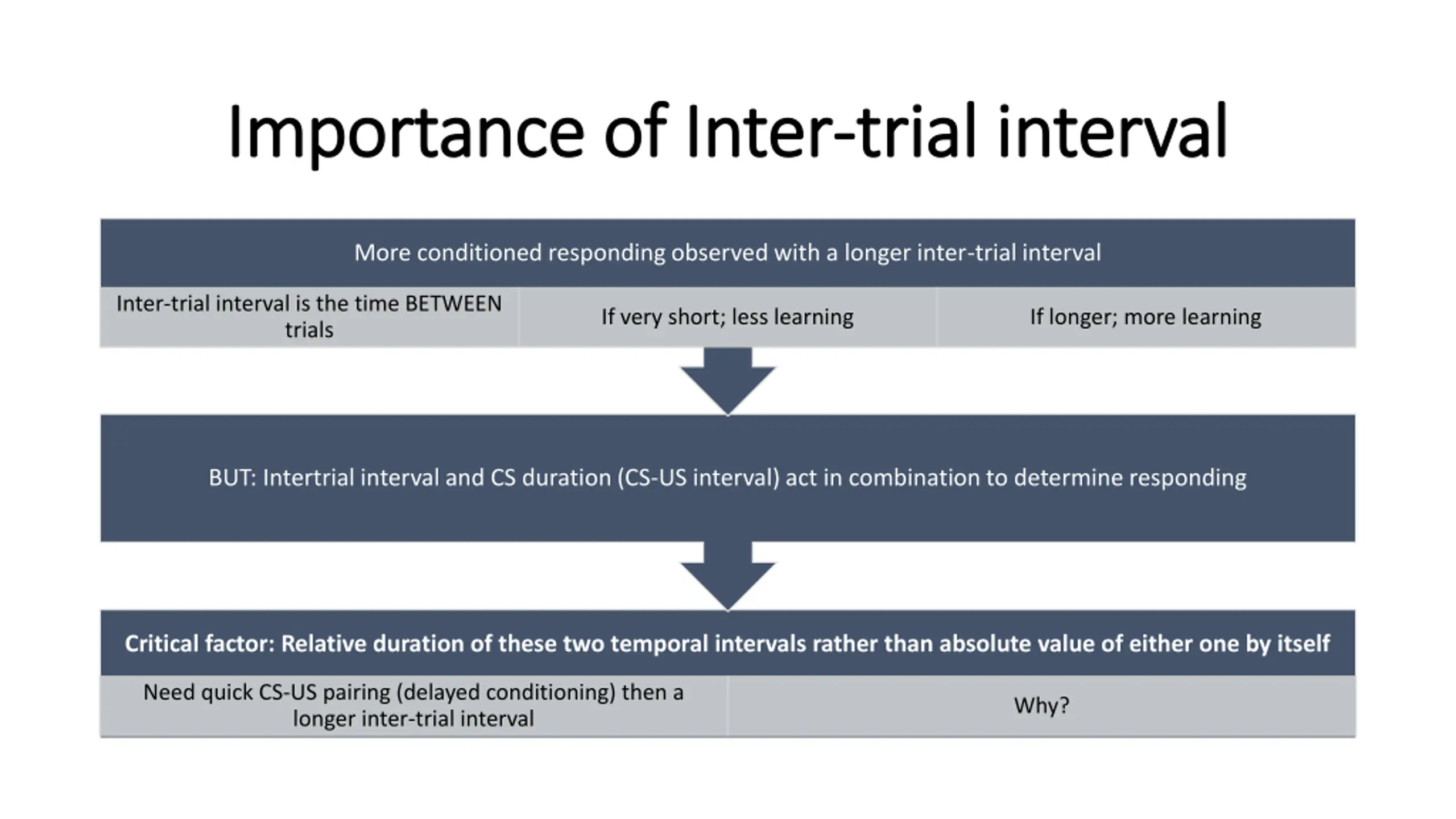 Importance of Inter-trial interval

More conditioned responding observed with a longer inter-trial interval

Inter-trial interval is the time BETWEEN trials

If very short; less learning

If longer; more learning

BUT: Intertrial interval and CS duration (CS-US interval) act in combination to determine responding

Critical factor: Relative duration of these two temporal intervals rather than absolute value of either one by itself

Need quick CS-US pairing (delayed conditioning) then a longer inter-trial interval

Why?